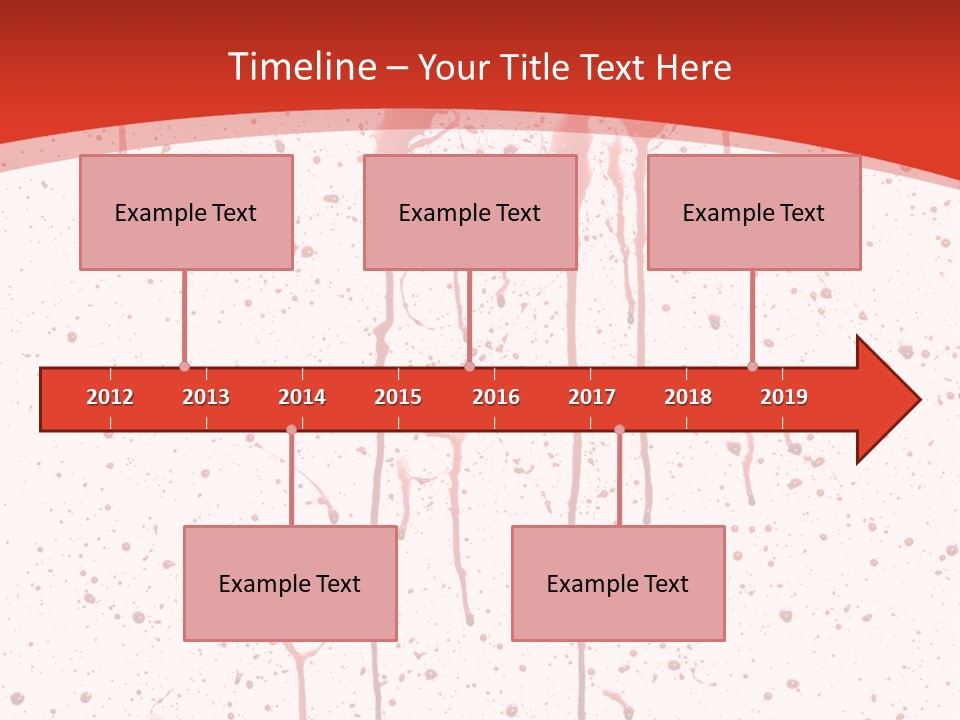 Timeline – Your Title Text Here

Example Text

Example Text

Example Text

2012 2013 2014 2015 2016 2017 2018 2019

Example Text

Example Text